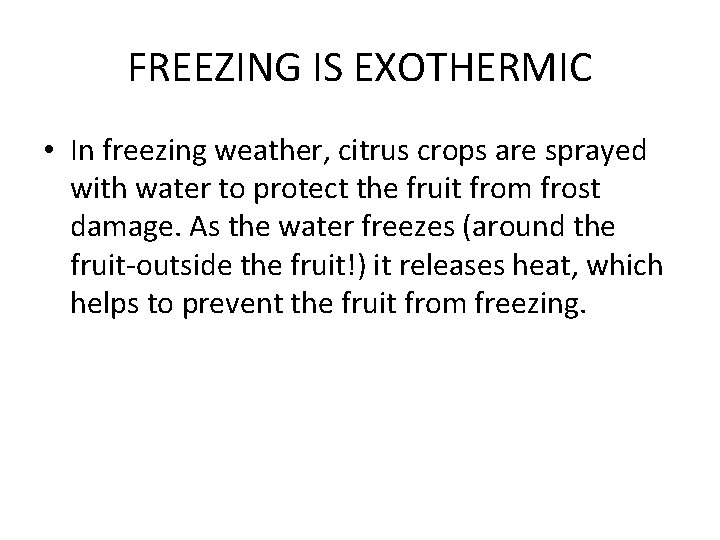 FREEZING IS EXOTHERMIC

• In freezing weather, citrus crops are sprayed with water to protect the fruit from frost damage. As the water freezes (around the fruit-outside the fruit!) it releases heat, which helps to prevent the fruit from freezing.